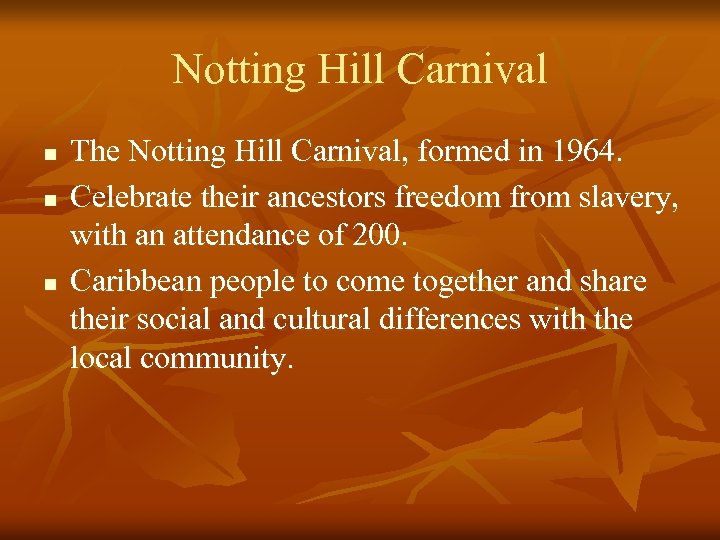 Notting Hill Carnival

- The Notting Hill Carnival, formed in 1964.
- Celebrate their ancestors freedom from slavery, with an attendance of 200.
- Caribbean people to come together and share their social and cultural differences with the local community.